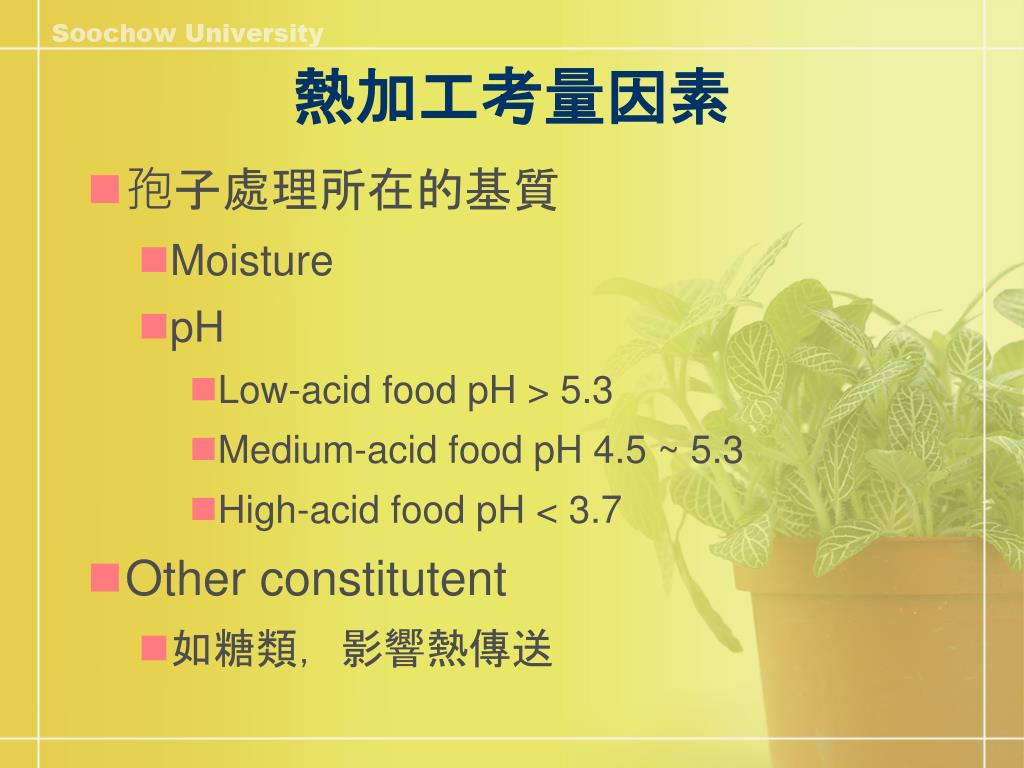 Soochow University

熱加工考量因素

孢子處理所在的基質

Moisture

pH

Low-acid food pH > 5.3

Medium-acid food pH 4.5 ~ 5.3

High-acid food pH < 3.7

Other constitutent

如糖類，影響熱傳送